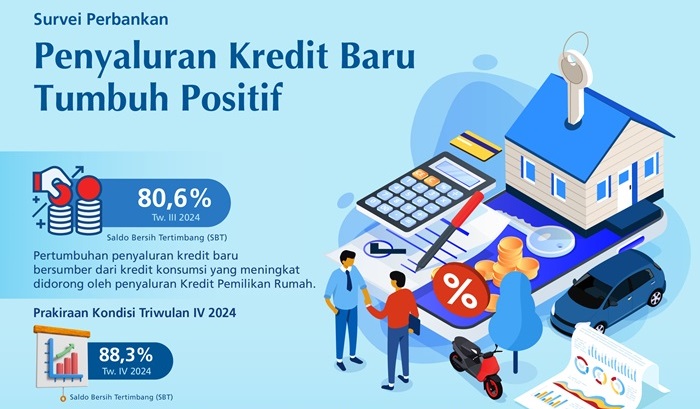 Survei Perbankan

Penyaluran Kredit Baru Tumbuh Positif

80,6%
Tw. III 2024

Saldo Bersih Tertimbang (SBT)

Pertumbuhan penyaluran kredit baru bersumber dari kredit konsumsi yang meningkat didorong oleh penyaluran Kredit Pemilikan Rumah.

Prakiraan Kondisi Triwulan IV 2024

88,3%
Tw. IV 2024

Saldo Bersih Tertimbang (SBT)

%